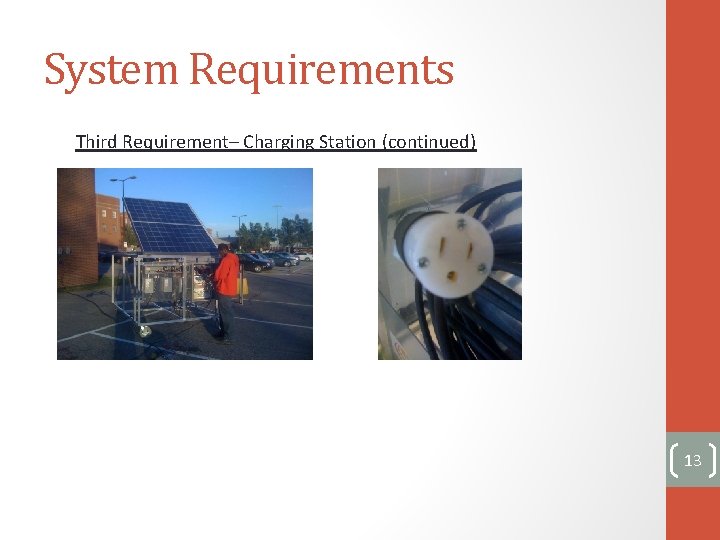 System Requirements

Third Requirement– Charging Station (continued)

13